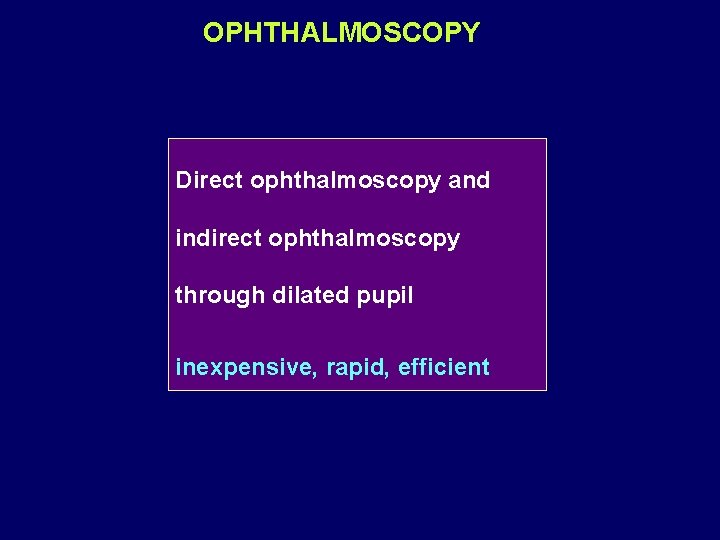 OPHTHALMOSCOPY

Direct ophthalmoscopy and

indirect ophthalmoscopy

through dilated pupil

inexpensive, rapid, efficient